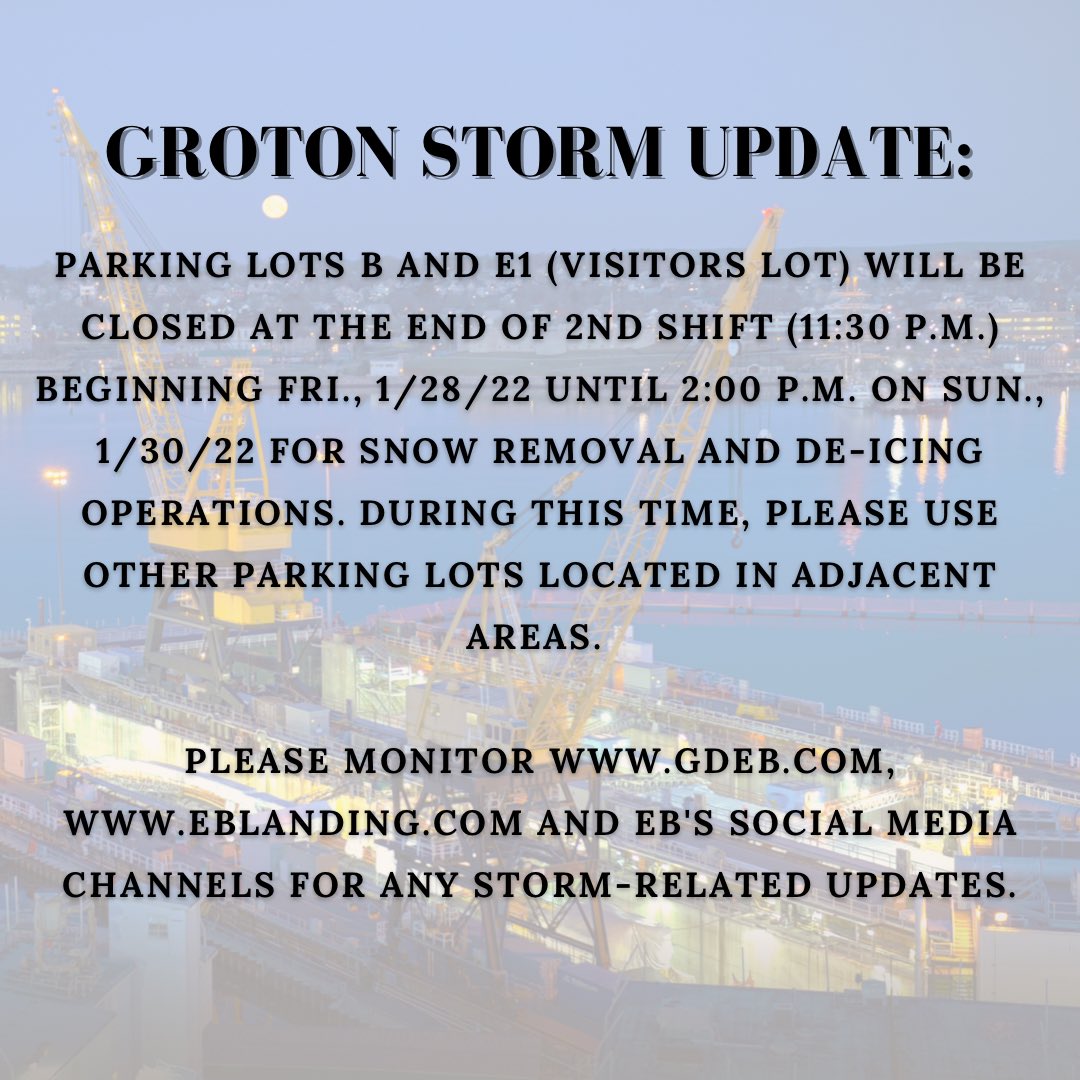 GROTON STORM UPDATE:

PARKING LOTS B AND E1 (VISITORS LOT) WILL BE CLOSED AT THE END OF 2ND SHIFT (11:30 P.M.) BEGINNING FRI., 1/28/22 UNTIL 2:00 P.M. ON SUN., 1/30/22 FOR SNOW REMOVAL AND DE-ICING OPERATIONS. DURING THIS TIME, PLEASE USE OTHER PARKING LOTS LOCATED IN ADJACENT AREAS.

PLEASE MONITOR WWW.GDEB.COM, WWW.EBLANDING.COM AND EB'S SOCIAL MEDIA CHANNELS FOR ANY STORM-RELATED UPDATES.